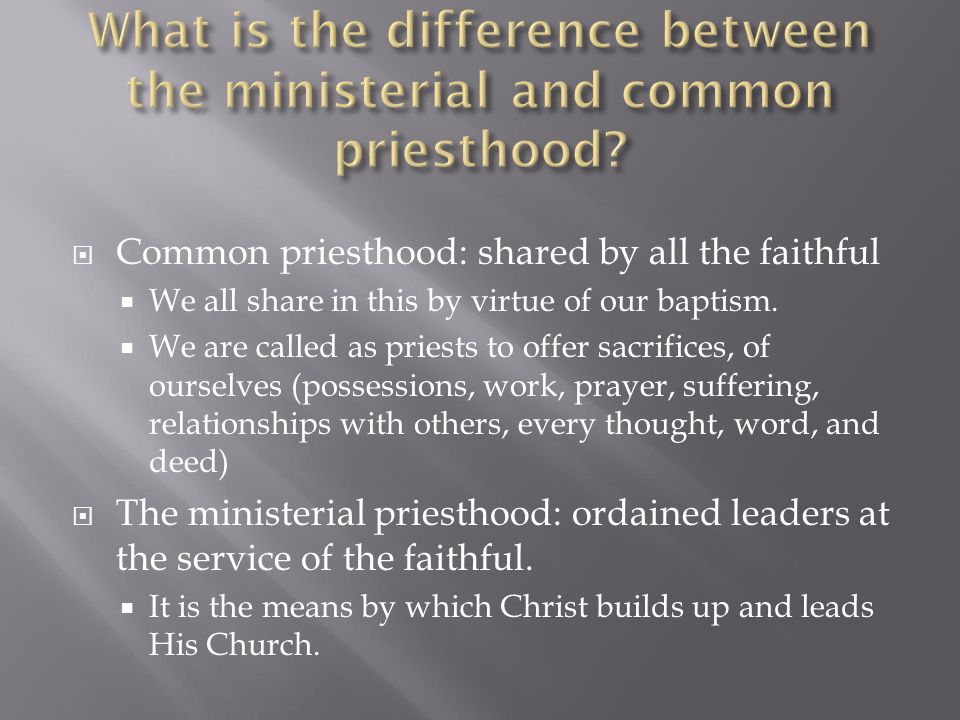 What is the difference between the ministerial and common priesthood?

Common priesthood: shared by all the faithful

We all share in this by virtue of our baptism.

We are called as priests to offer sacrifices, of ourselves (possessions, work, prayer, suffering, relationships with others, every thought, word, and deed)

The ministerial priesthood: ordained leaders at the service of the faithful.

It is the means by which Christ builds up and leads His Church.